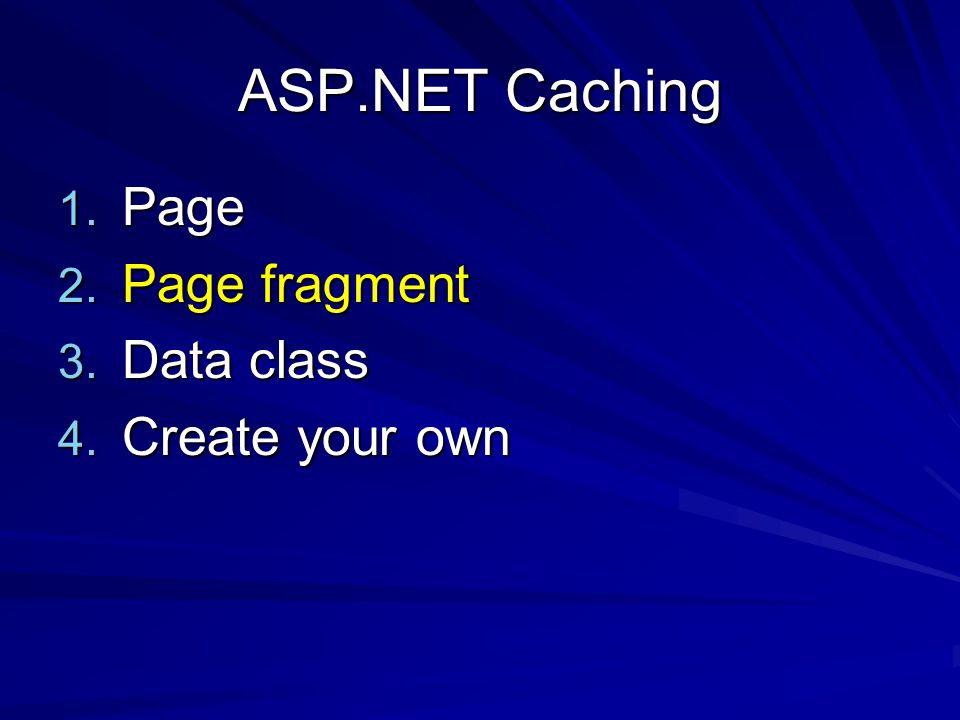 ASP.NET Caching

1. Page
2. Page fragment
3. Data class
4. Create your own